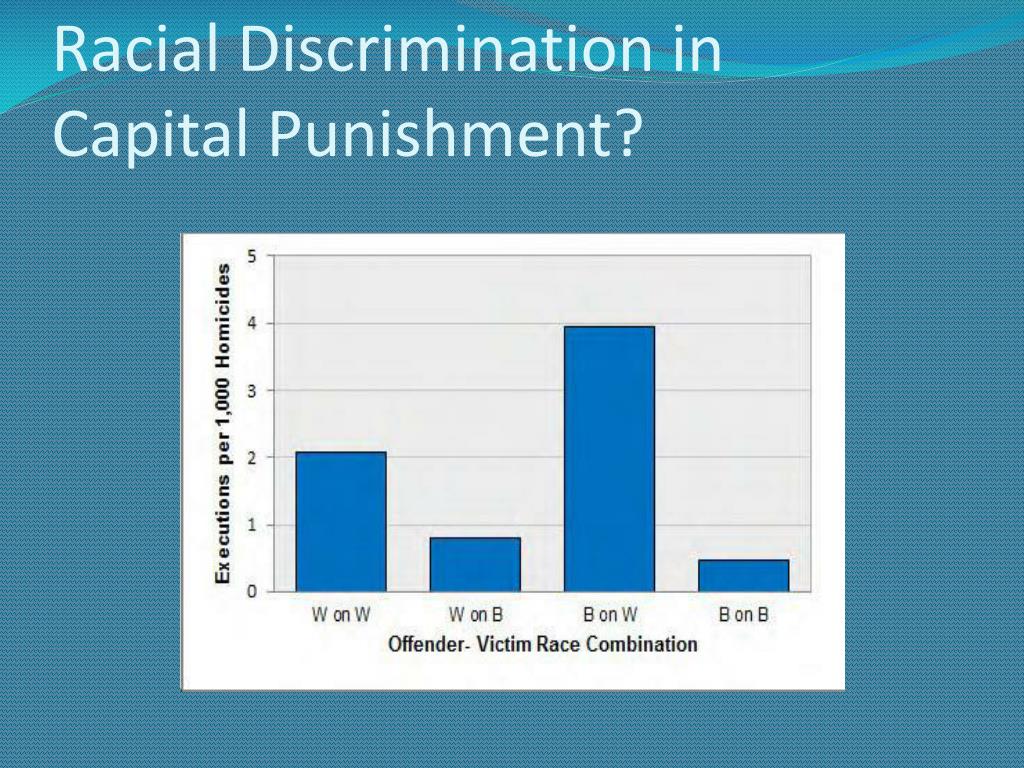 Racial Discrimination in Capital Punishment?

Executions per 1,000 Homicides

5
4
3
2
1
0

W on W
W on B
B on W
B on B

Offender- Victim Race Combination